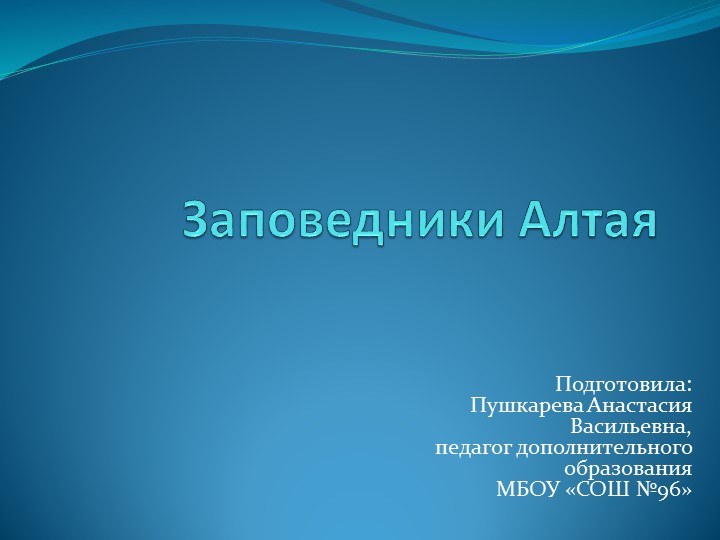 Заповедники Алтая

Подготовила:
Пушкарева Анастасия Васильевна,
педагог дополнительного образования
МБОУ «СОШ №96»